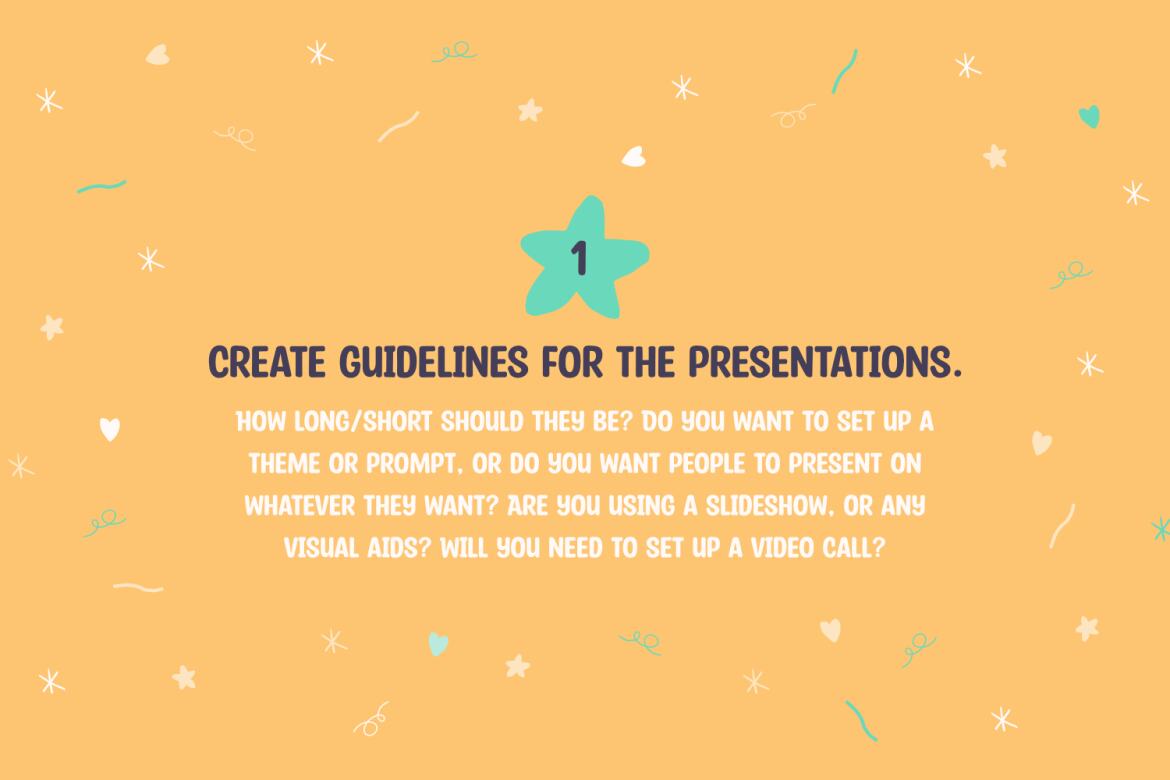 1

CREATE GUIDELINES FOR THE PRESENTATIONS.

HOW LONG/SHORT SHOULD THEY BE? DO YOU WANT TO SET UP A THEME OR PROMPT, OR DO YOU WANT PEOPLE TO PRESENT ON WHATEVER THEY WANT? ARE YOU USING A SLIDESHOW, OR ANY VISUAL AIDS? WILL YOU NEED TO SET UP A VIDEO CALL?